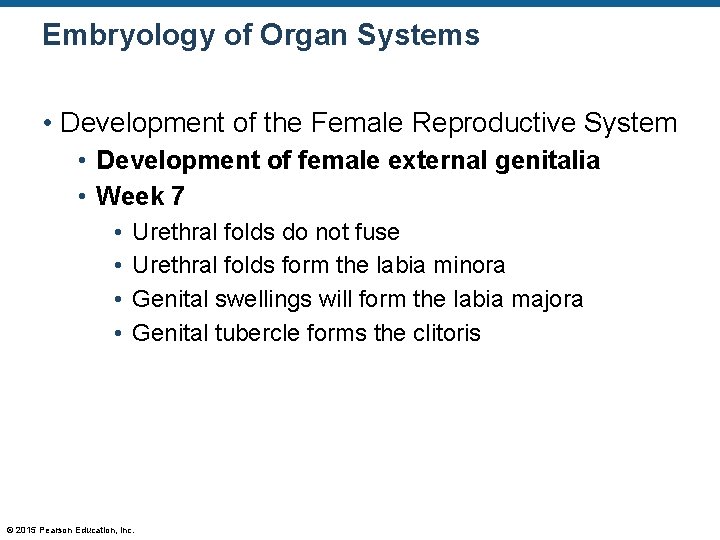 Embryology of Organ Systems

• Development of the Female Reproductive System
• Development of female external genitalia
• Week 7
• Urethral folds do not fuse
• Urethral folds form the labia minora
• Genital swellings will form the labia majora
• Genital tubercle forms the clitoris

© 2015 Pearson Education, Inc.